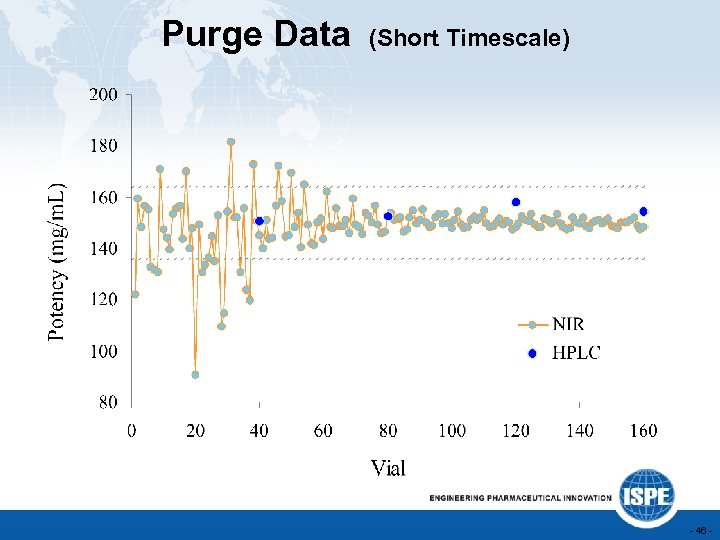 Purge Data (Short Timescale)

Potency (mg/mL)

200
180
160
140
120
100
80

0 20 40 60 80 100 120 140 160

Vial

NIR
HPLC

ENGINEERING PHARMACEUTICAL INNOVATION
ISPE

- 46 -